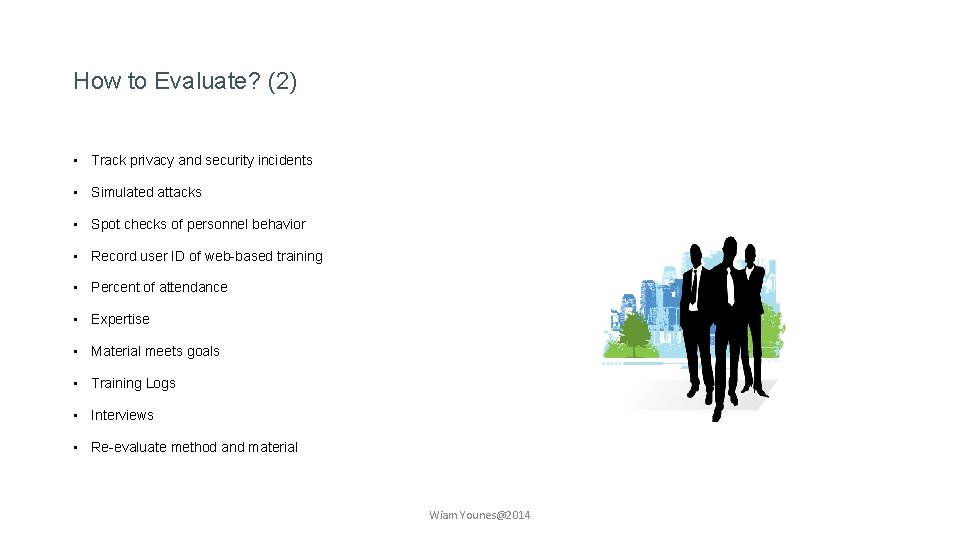 How to Evaluate? (2)

• Track privacy and security incidents

• Simulated attacks

• Spot checks of personnel behavior

• Record user ID of web-based training

• Percent of attendance

• Expertise

• Material meets goals

• Training Logs

• Interviews

• Re-evaluate method and material

Wiam Younes@2014